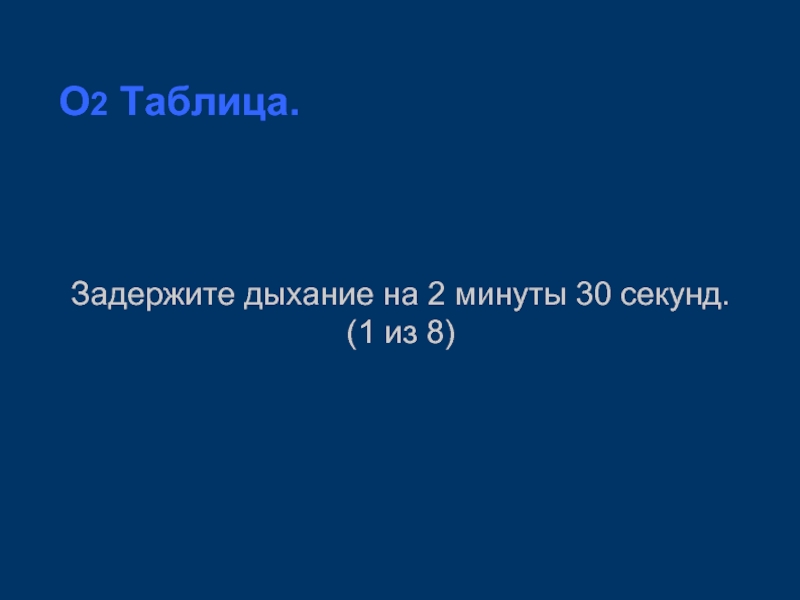 $O_2$ Таблица.

Задержите дыхание на 2 минуты 30 секунд.
(1 из 8)